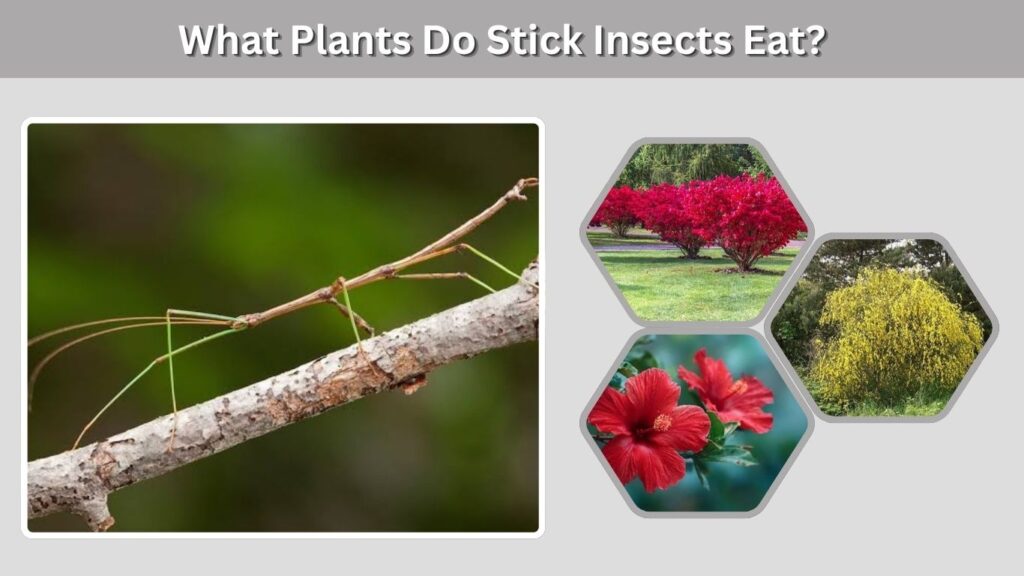 What Plants Do Stick Insects Eat?